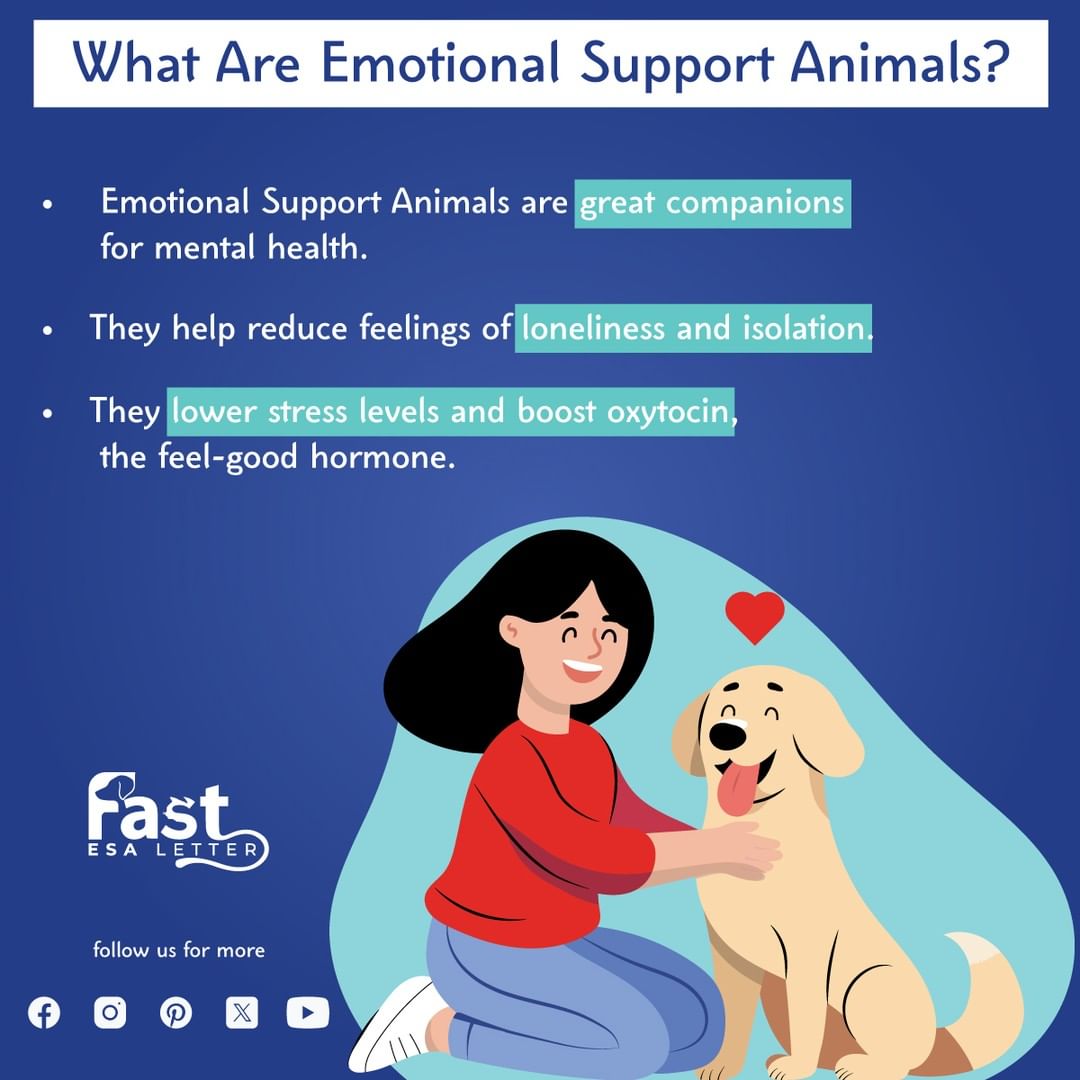 What Are Emotional Support Animals?

• Emotional Support Animals are great companions for mental health.

• They help reduce feelings of loneliness and isolation.

• They lower stress levels and boost oxytocin, the feel-good hormone.

Fast
ESA LETTER

follow us for more